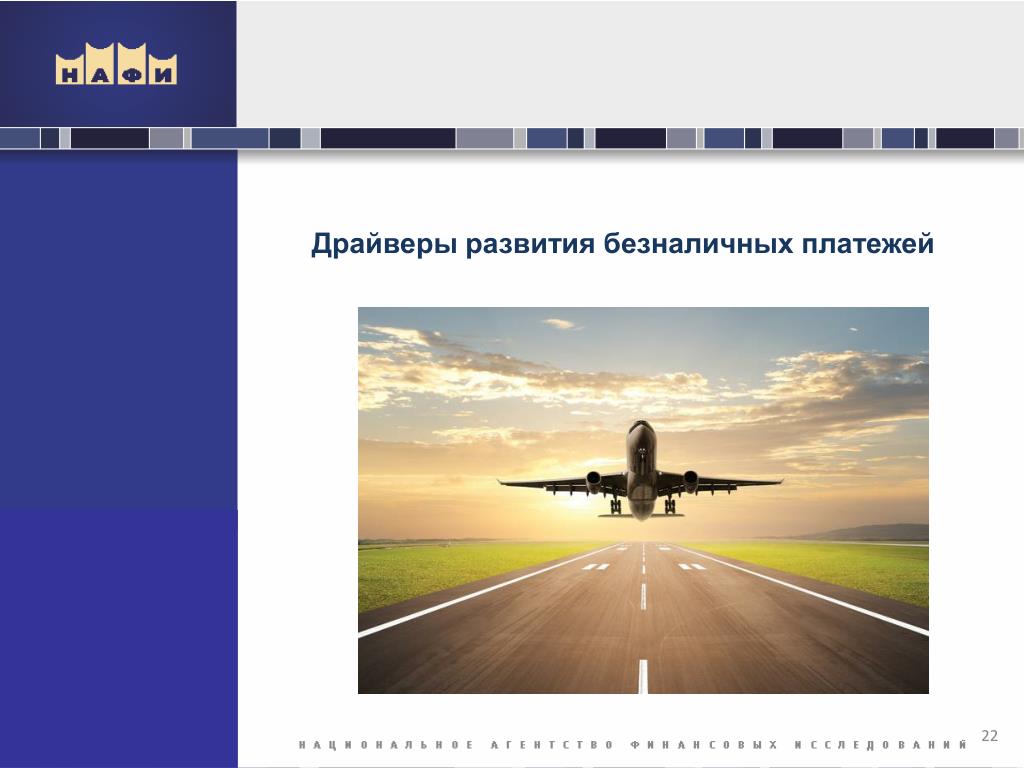 НАФИ

Драйверы развития безналичных платежей

НАЦИОНАЛЬНОЕ АГЕНТСТВО ФИНАНСОВЫХ ИССЛЕДОВАНИЙ

22